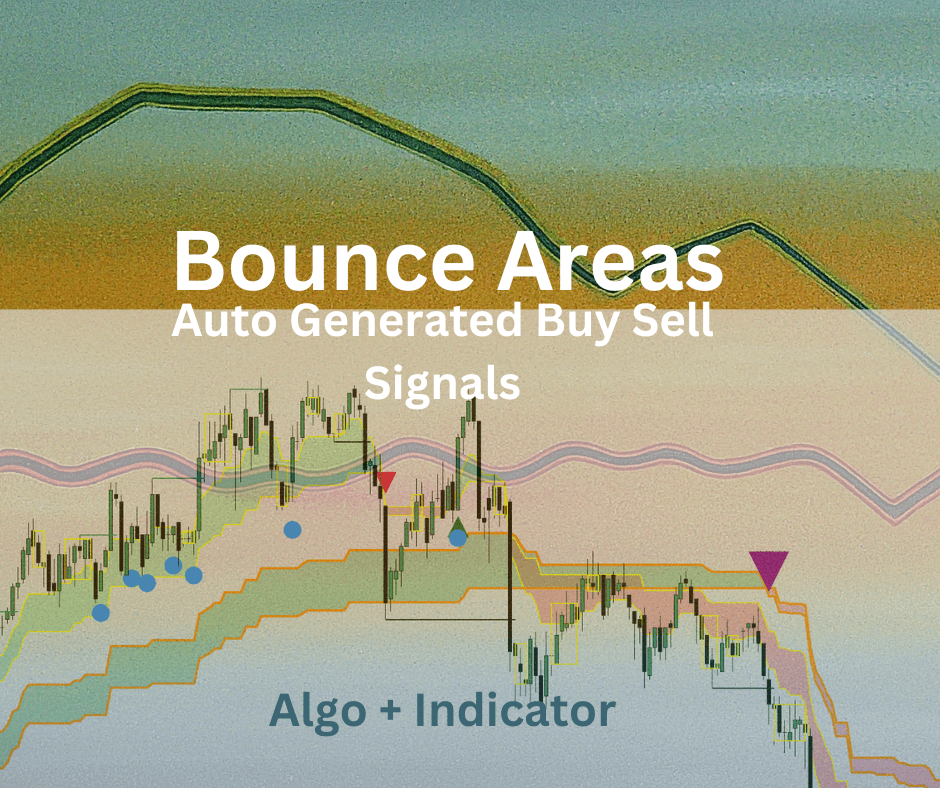 Bounce Areas
Auto Generated Buy Sell Signals

Algo + Indicator